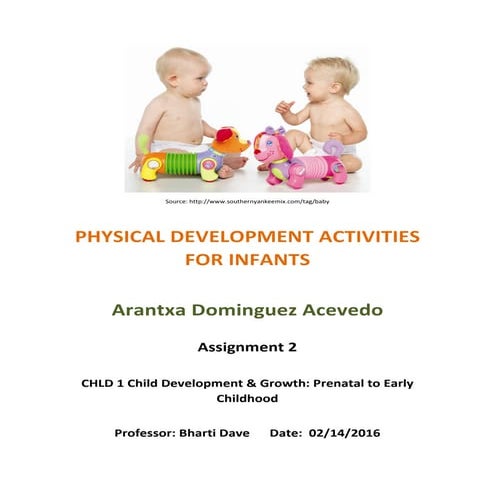 Source: http://www.southernyankeemix.com/tag/baby

PHYSICAL DEVELOPMENT ACTIVITIES FOR INFANTS

Arantxa Dominguez Acevedo

Assignment 2

CHLD 1 Child Development & Growth: Prenatal to Early Childhood

Professor: Bharti Dave Date: 02/14/2016